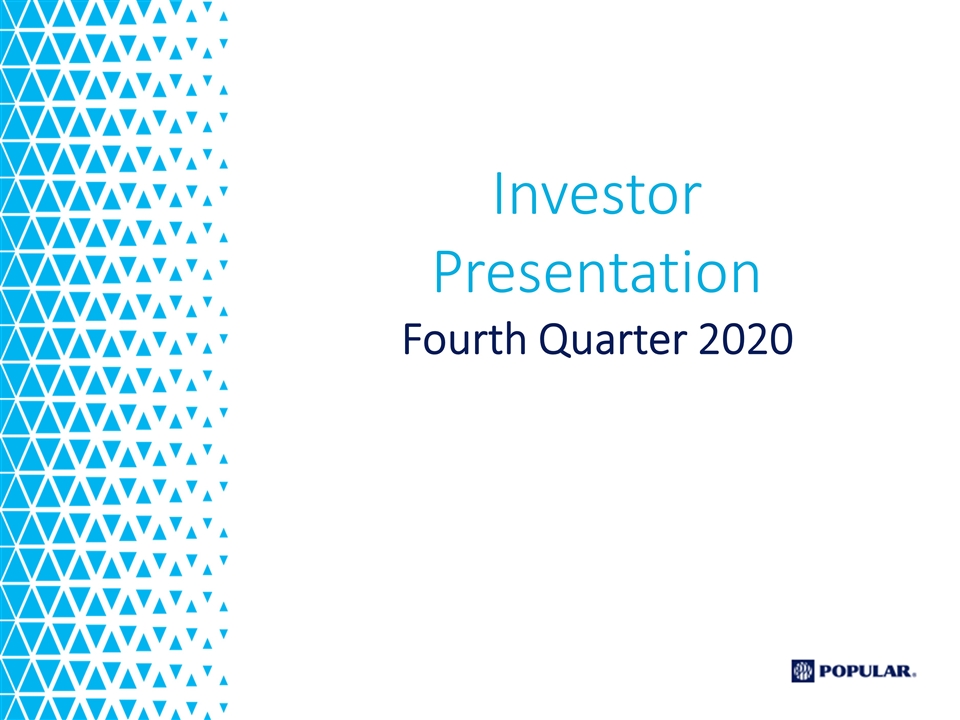 Investor Presentation
Fourth Quarter 2020

POPULAR.